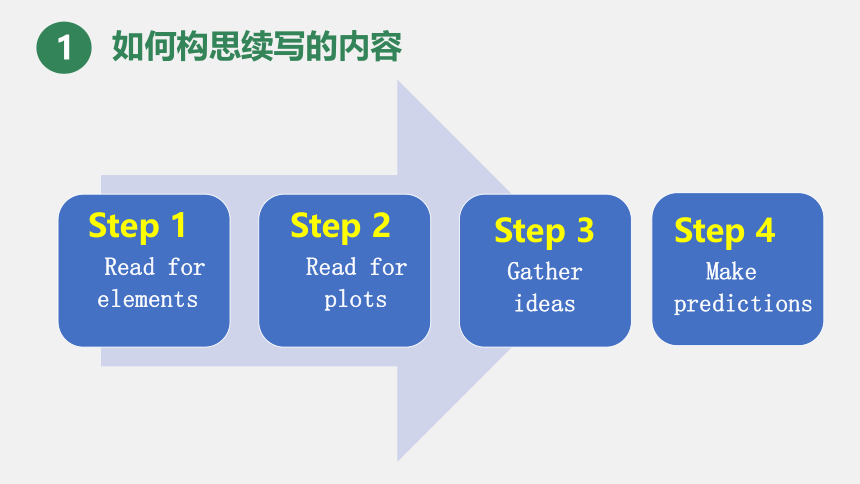 1 如何构思续写的内容

Step 1
Read for elements

Step 2
Read for plots

Step 3
Gather ideas

Step 4
Make predictions